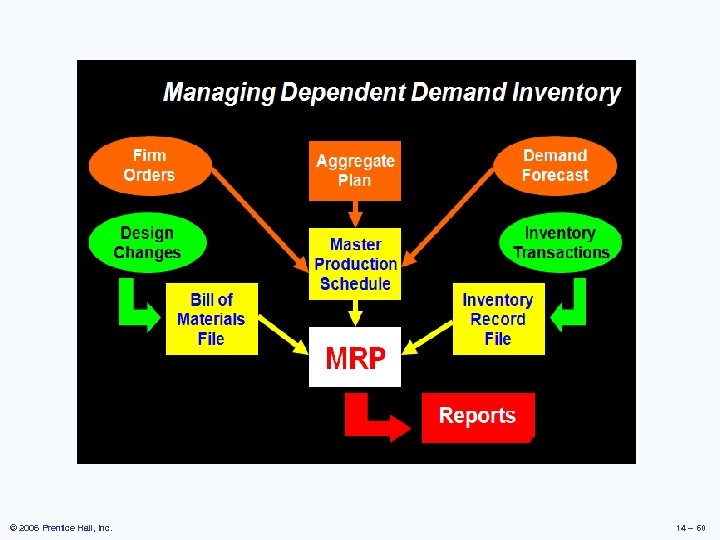 Managing Dependent Demand Inventory

Firm Orders

Aggregate Plan

Demand Forecast

Design Changes

Master Production Schedule

Inventory Transactions

Bill of Materials File

Inventory Record File

MRP

Reports

© 2006 Prentice Hall, Inc.

14 – 60